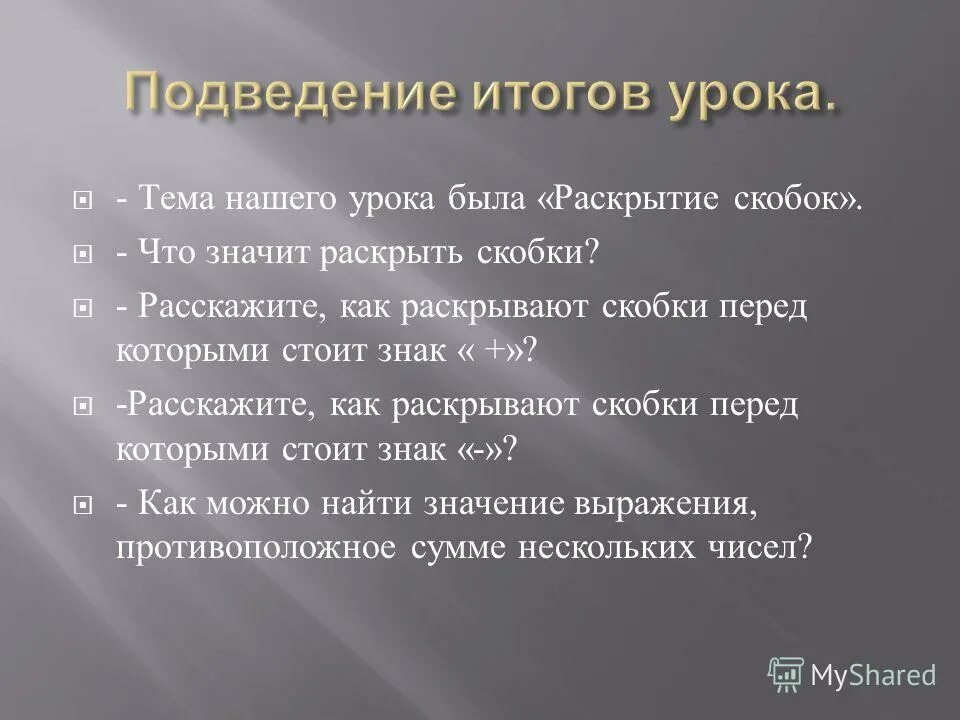 Подведение итогов урока.

- Тема нашего урока была «Раскрытие скобок».

- Что значит раскрыть скобки?

- Расскажите, как раскрывают скобки перед которыми стоит знак « +»?

-Расскажите, как раскрывают скобки перед которыми стоит знак «-»?

- Как можно найти значение выражения, противоположное сумме нескольких чисел?

MyShared